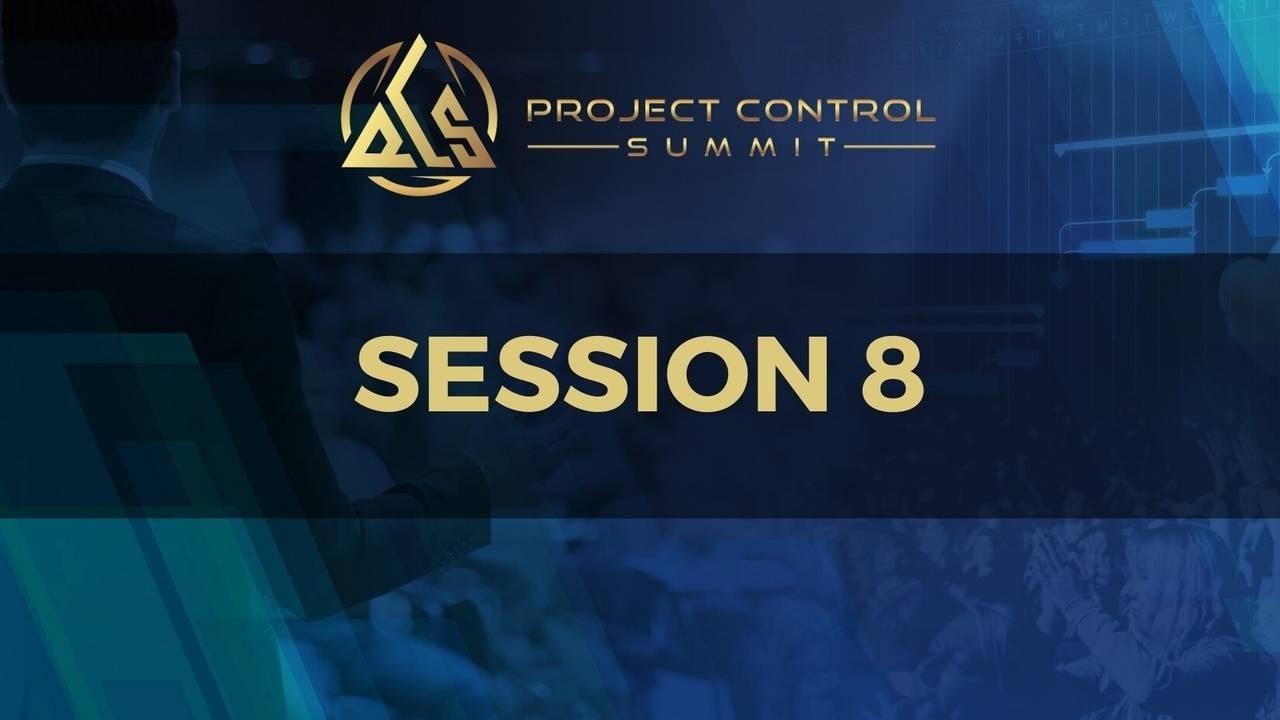 PROJECT CONTROL
SUMMIT

SESSION 8